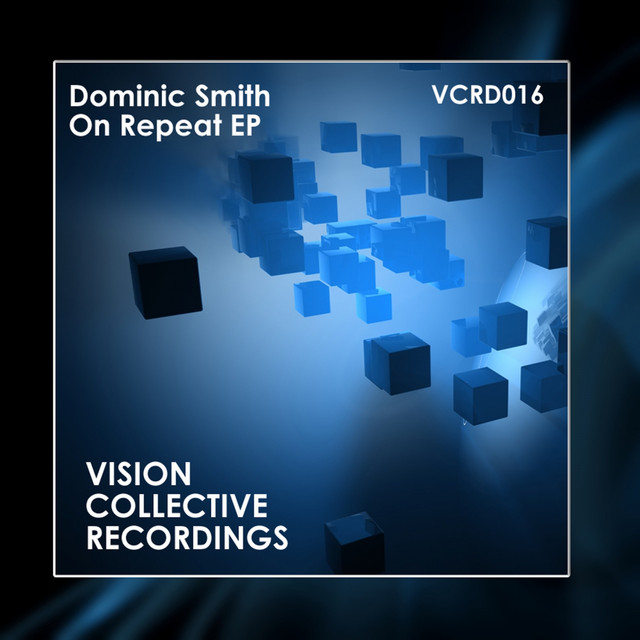 Dominic Smith
On Repeat EP

VCRD016

VISION
COLLECTIVE
RECORDINGS